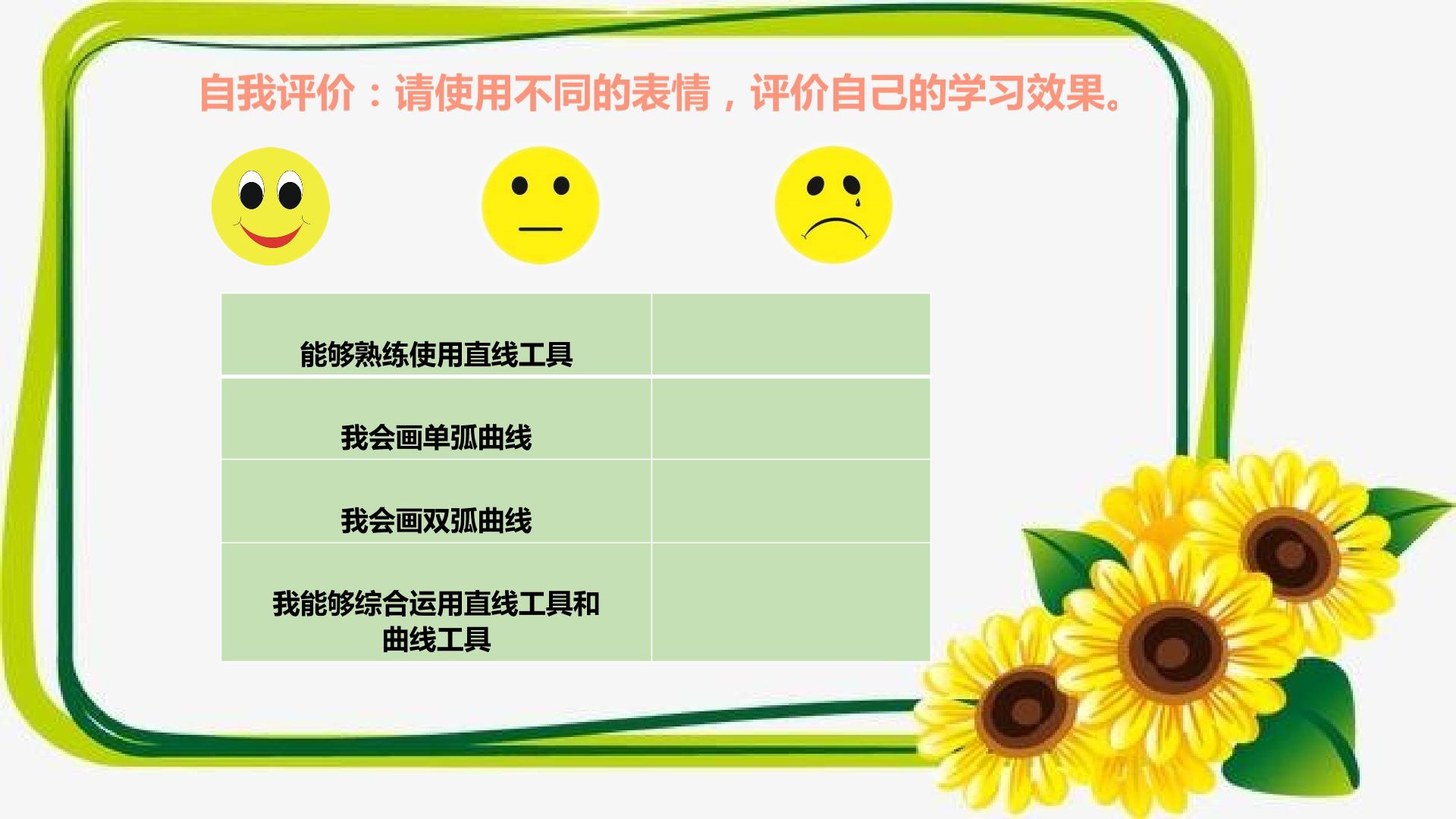 自我评价：请使用不同的表情，评价自己的学习效果。

| 能够熟练使用直线工具 | |
|---|---|
| 我会画单弧曲线 | |
| 我会画双弧曲线 | |
| 我能够综合运用直线工具和曲线工具 | |